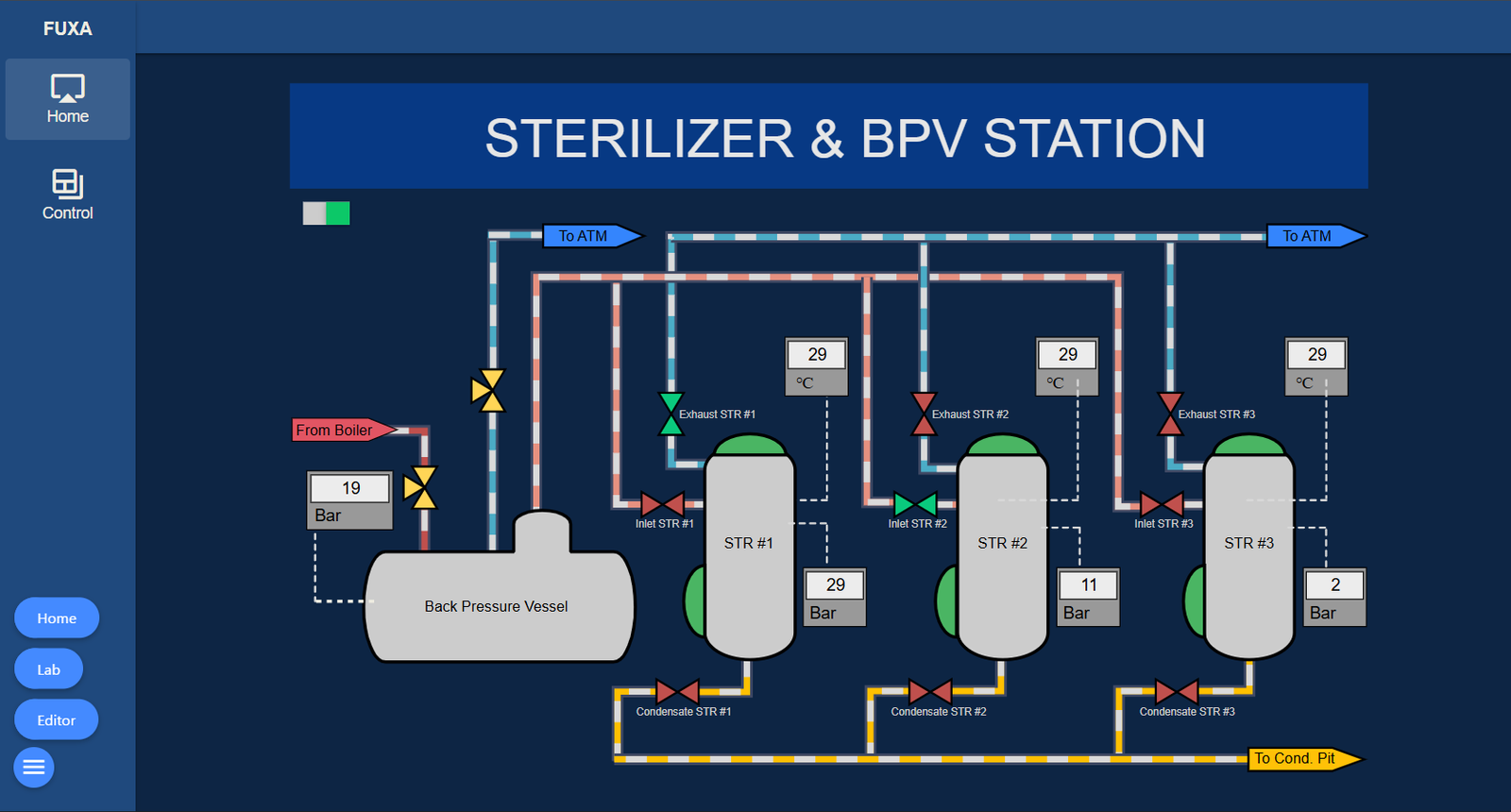 FUXA

Home

Control

Home

Lab

Editor

STERILIZER & BPV STATION

To ATM

To ATM

From Boiler

19
Bar

Back Pressure Vessel

29
°C

Exhaust STR #1

Inlet STR #1

STR #1

29
Bar

Condensate STR #1

29
°C

Exhaust STR #2

Inlet STR #2

STR #2

11
Bar

Condensate STR #2

29
°C

Exhaust STR #3

Inlet STR #3

STR #3

2
Bar

Condensate STR #3

To Cond. Pit